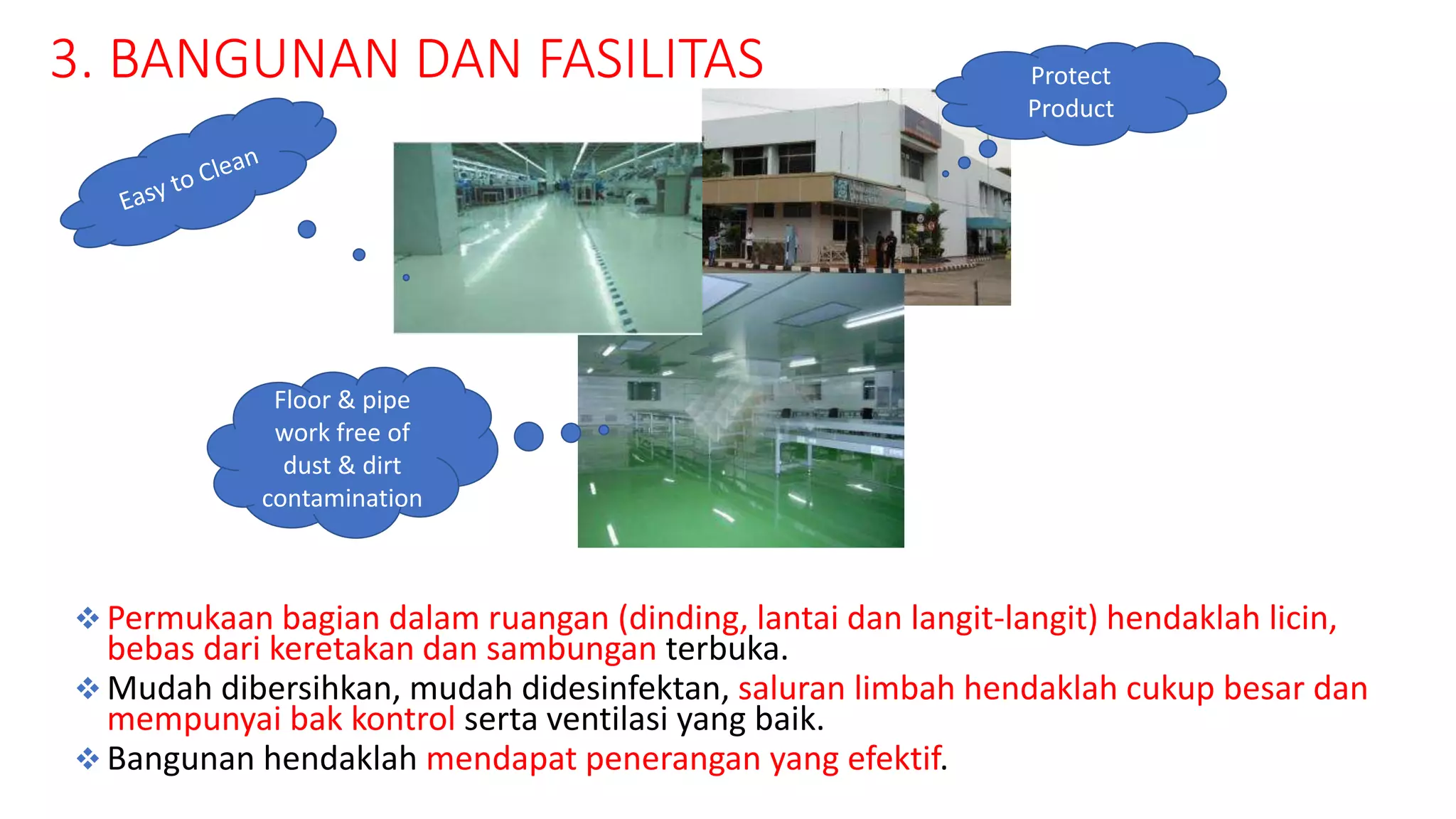 3. BANGUNAN DAN FASILITAS

Easy to Clean

Protect Product

Floor & pipe work free of dust & dirt contamination

❖ Permukaan bagian dalam ruangan (dinding, lantai dan langit-langit) hendaklah licin, bebas dari keretakan dan sambungan terbuka.
❖ Mudah dibersihkan, mudah didesinfektan, saluran limbah hendaklah cukup besar dan mempunyai bak kontrol serta ventilasi yang baik.
❖ Bangunan hendaklah mendapat penerangan yang efektif.